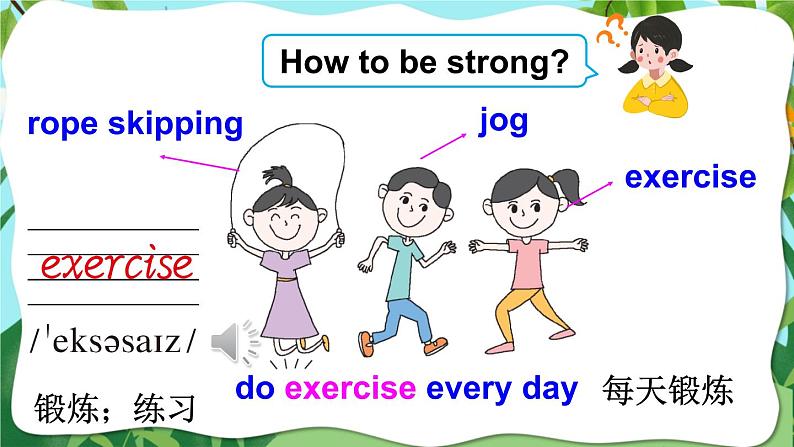 How to be strong?

rope skipping

jog

exercise

exercise

/ˈeksəsaɪz/

锻炼；练习

do exercise every day 每天锻炼